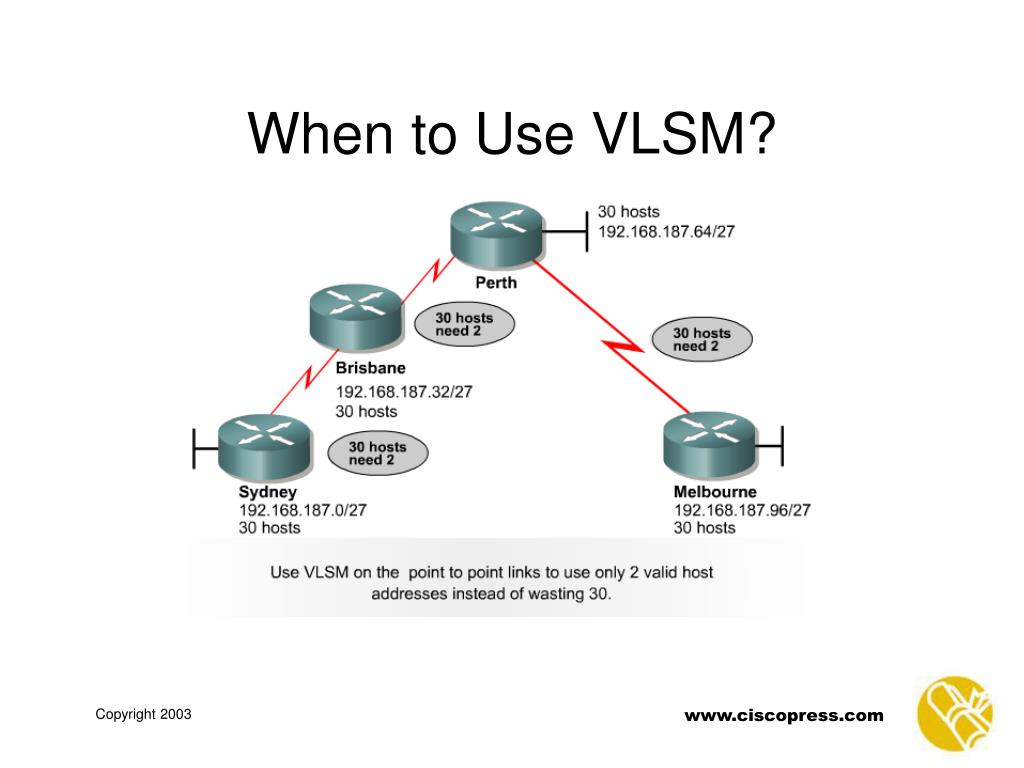 When to Use VLSM?

30 hosts
192.168.187.64/27

Perth

30 hosts
need 2

30 hosts
need 2

Brisbane
192.168.187.32/27
30 hosts

30 hosts
need 2

Sydney
192.168.187.0/27
30 hosts

Melbourne
192.168.187.96/27
30 hosts

Use VLSM on the point to point links to use only 2 valid host addresses instead of wasting 30.

Copyright 2003

www.ciscopress.com